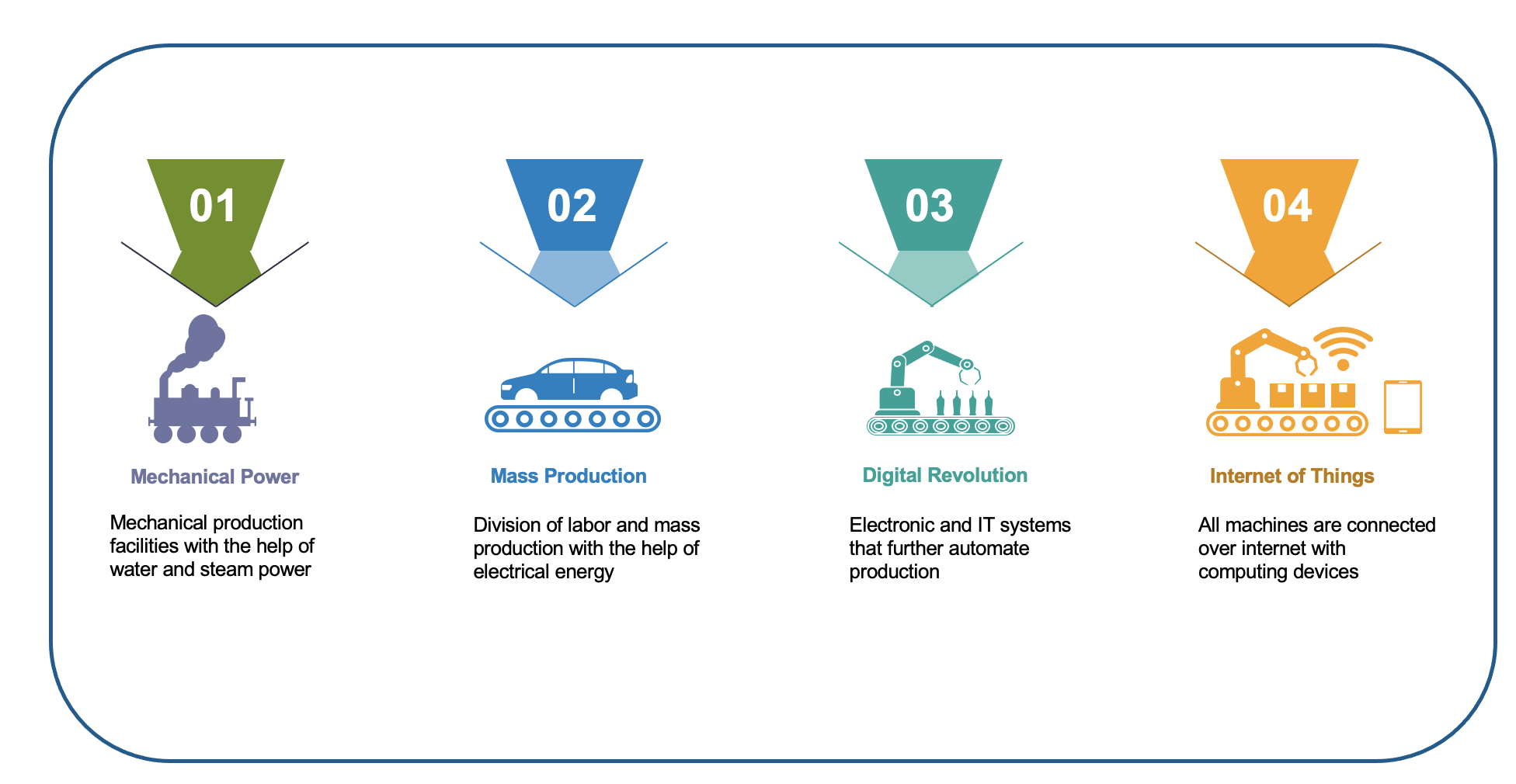 01

Mechanical Power

Mechanical production facilities with the help of water and steam power

02

Mass Production

Division of labor and mass production with the help of electrical energy

03

Digital Revolution

Electronic and IT systems that further automate production

04

Internet of Things

All machines are connected over internet with computing devices